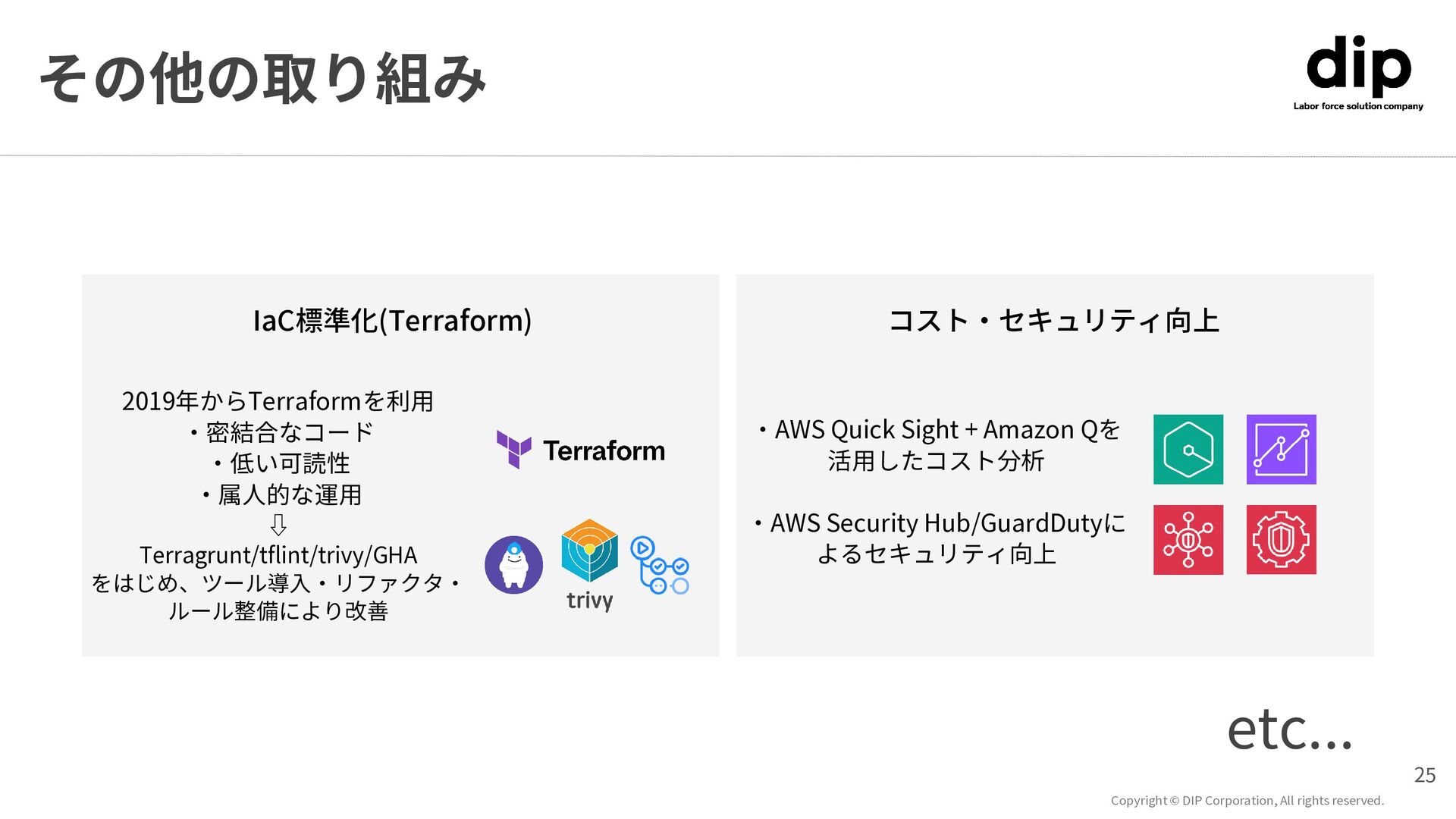 その他の取り組み

dip
Labor force solution company

IaC標準化(Terraform)

2019年からTerraformを利用
・密結合なコード
・低い可読性
・属人的な運用
⇩
Terragrunt/tflint/trivy/GHA
をはじめ、ツール導入・リファクタ・
ルール整備により改善

Terraform

trivy

コスト・セキュリティ向上

・AWS Quick Sight + Amazon Qを
活用したコスト分析

・AWS Security Hub/GuardDutyに
よるセキュリティ向上

etc...

25

Copyright © DIP Corporation, All rights reserved.